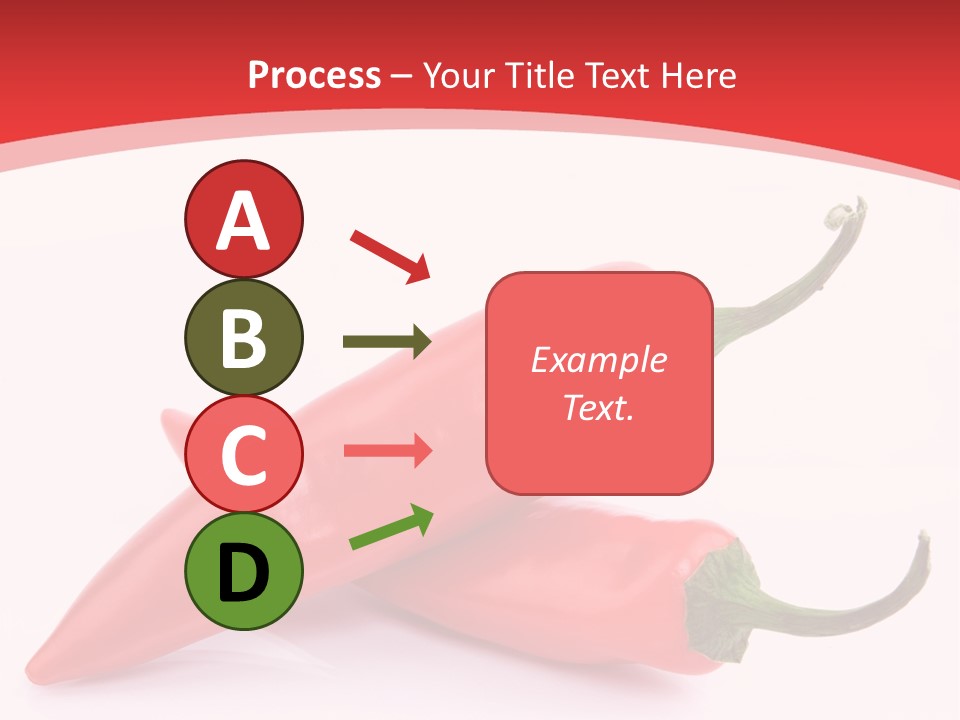 Process – Your Title Text Here

A

B

C

D

Example Text.